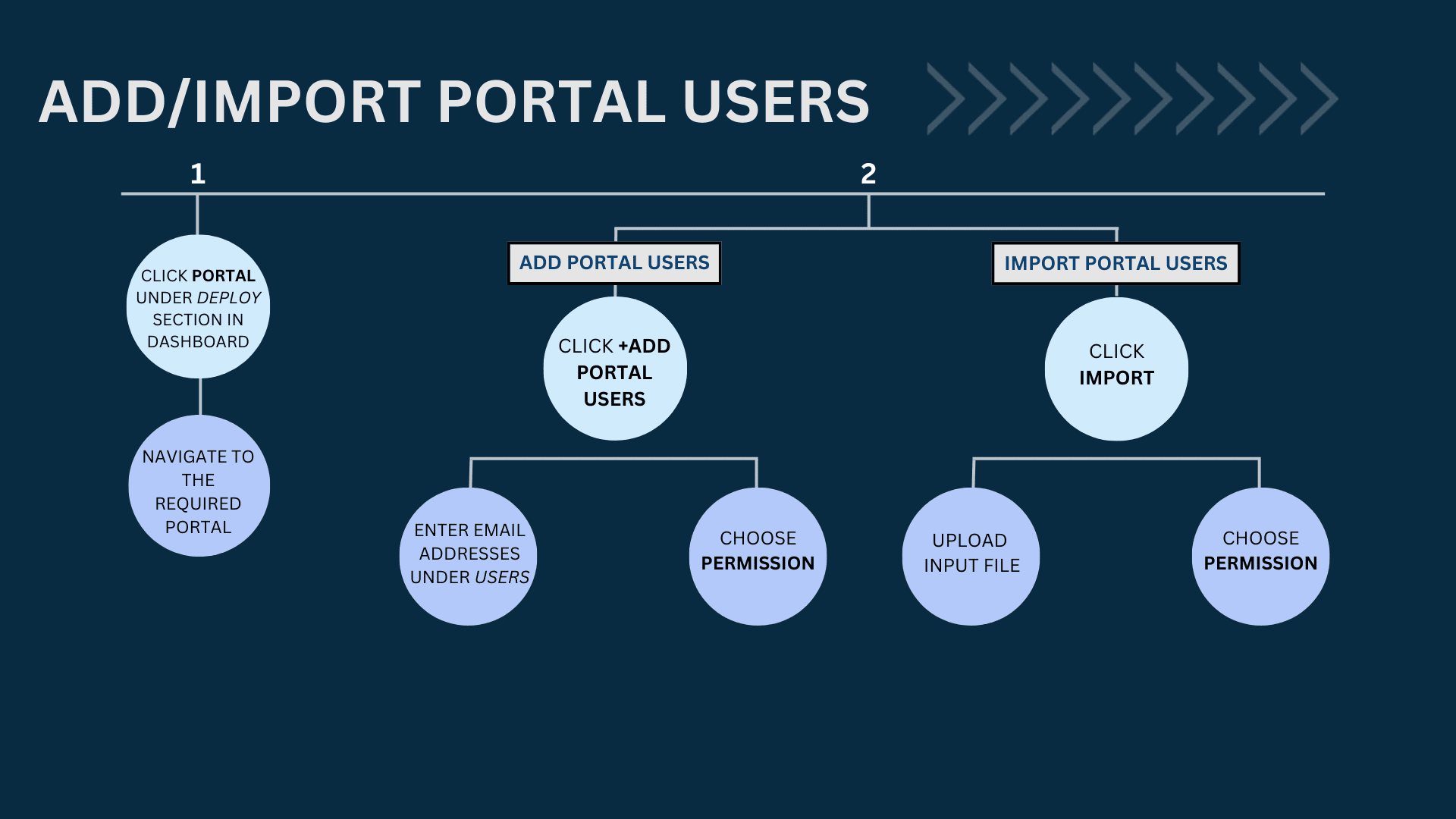 ADD/IMPORT PORTAL USERS

1

CLICK PORTAL UNDER DEPLOY SECTION IN DASHBOARD

NAVIGATE TO THE REQUIRED PORTAL

2

ADD PORTAL USERS

CLICK +ADD PORTAL USERS

ENTER EMAIL ADDRESSES UNDER USERS

CHOOSE PERMISSION

IMPORT PORTAL USERS

CLICK IMPORT

UPLOAD INPUT FILE

CHOOSE PERMISSION